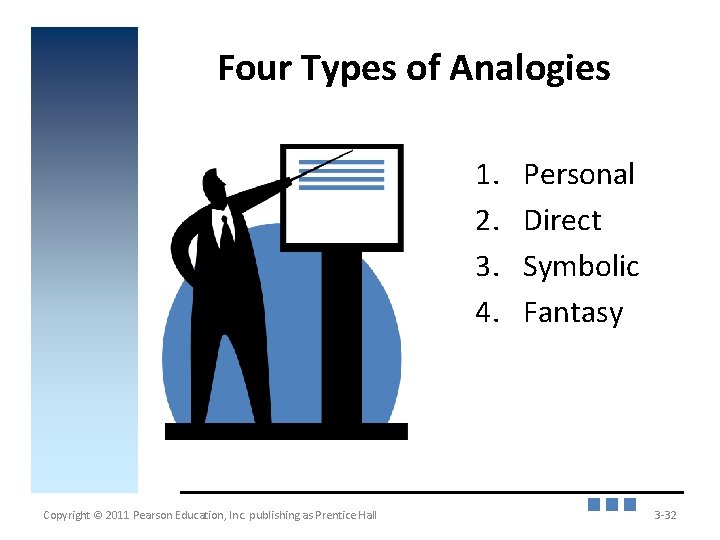 Four Types of Analogies

1. Personal
2. Direct
3. Symbolic
4. Fantasy

Copyright © 2011 Pearson Education, Inc. publishing as Prentice Hall

3-32